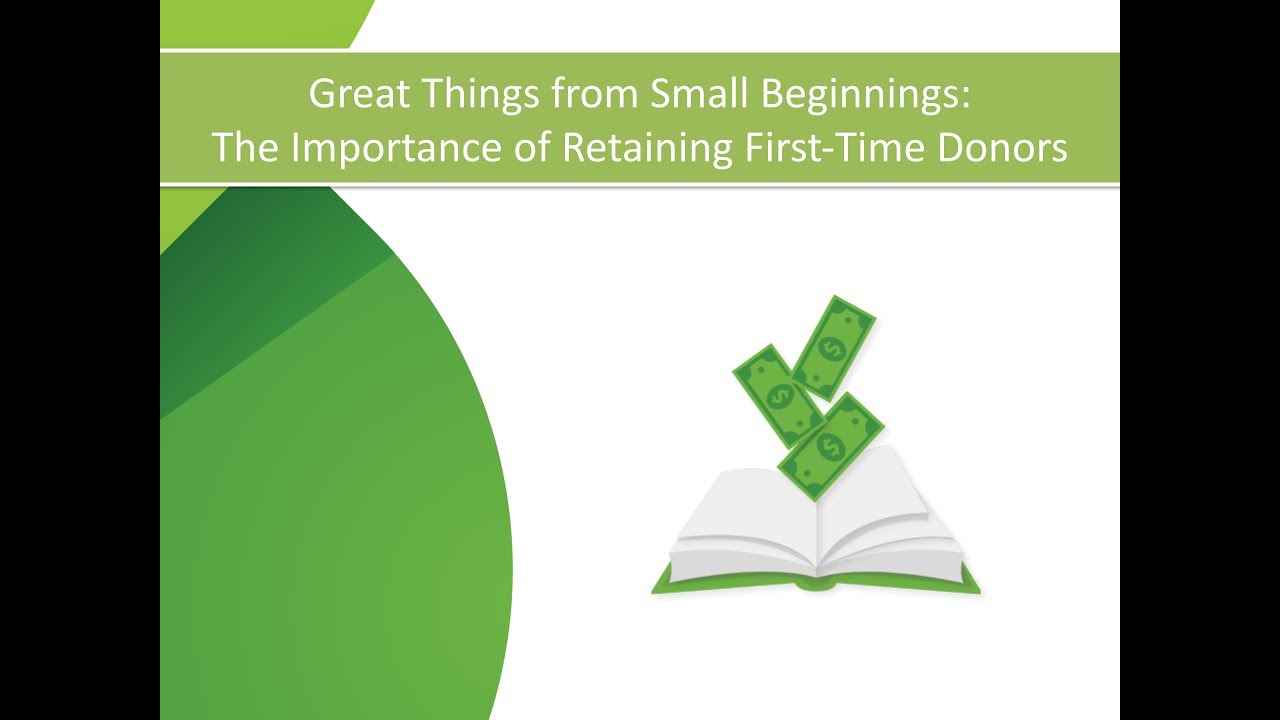 Great Things from Small Beginnings:
The Importance of Retaining First-Time Donors